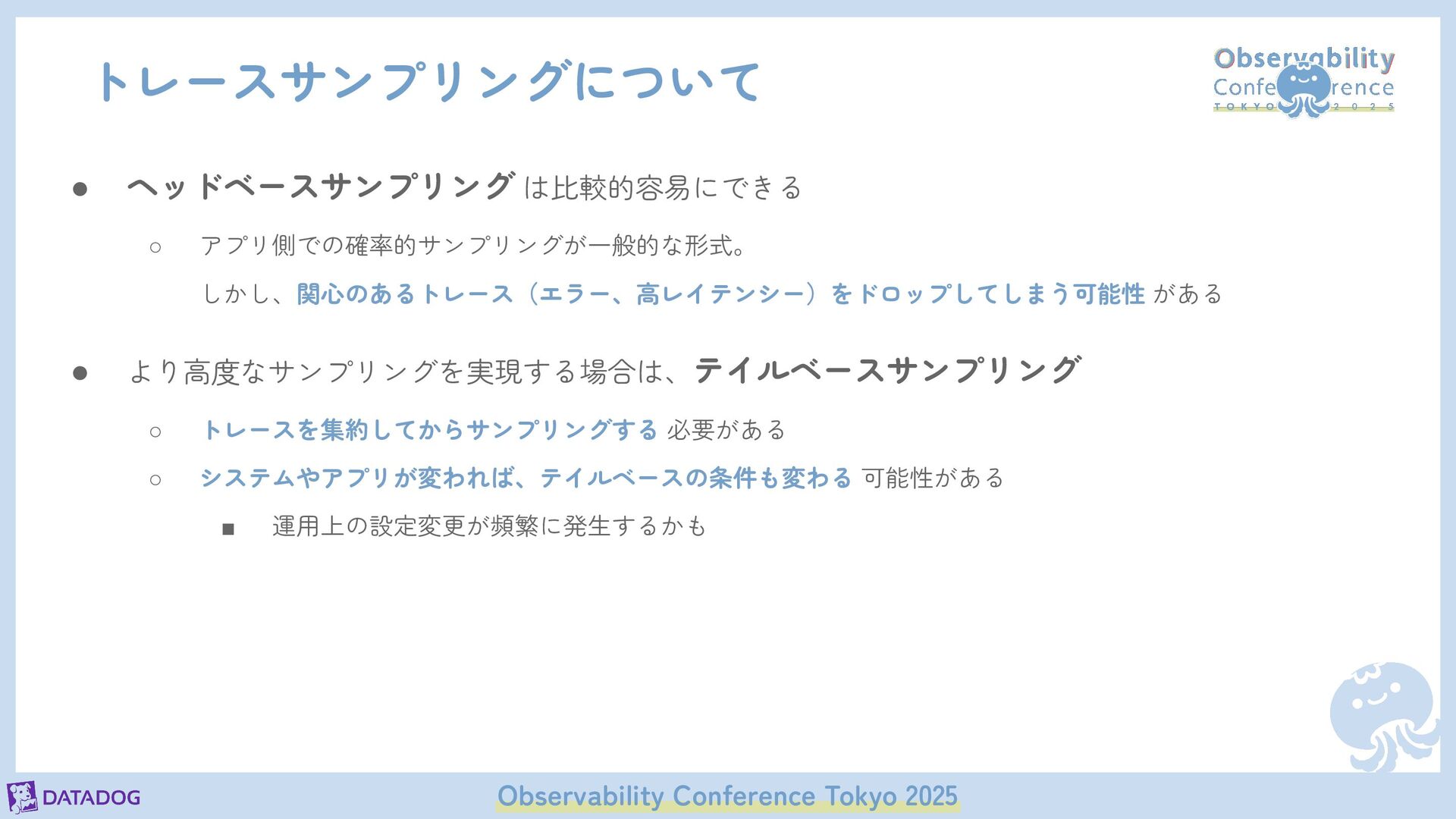 トレースサンプリングについて

Observability Conference TOKYO 2025

● ヘッドベースサンプリング は比較的容易にできる

○ アプリ側での確率的サンプリングが一般的な形式。
しかし、関心のあるトレース（エラー、高レイテンシー）をドロップしてしまう可能性 がある

● より高度なサンプリングを実現する場合は、テイルベースサンプリング

○ トレースを集約してからサンプリングする 必要がある

○ システムやアプリが変われば、テイルベースの条件も変わる 可能性がある

■ 運用上の設定変更が頻繁に発生するかも

DATADOG

Observability Conference Tokyo 2025